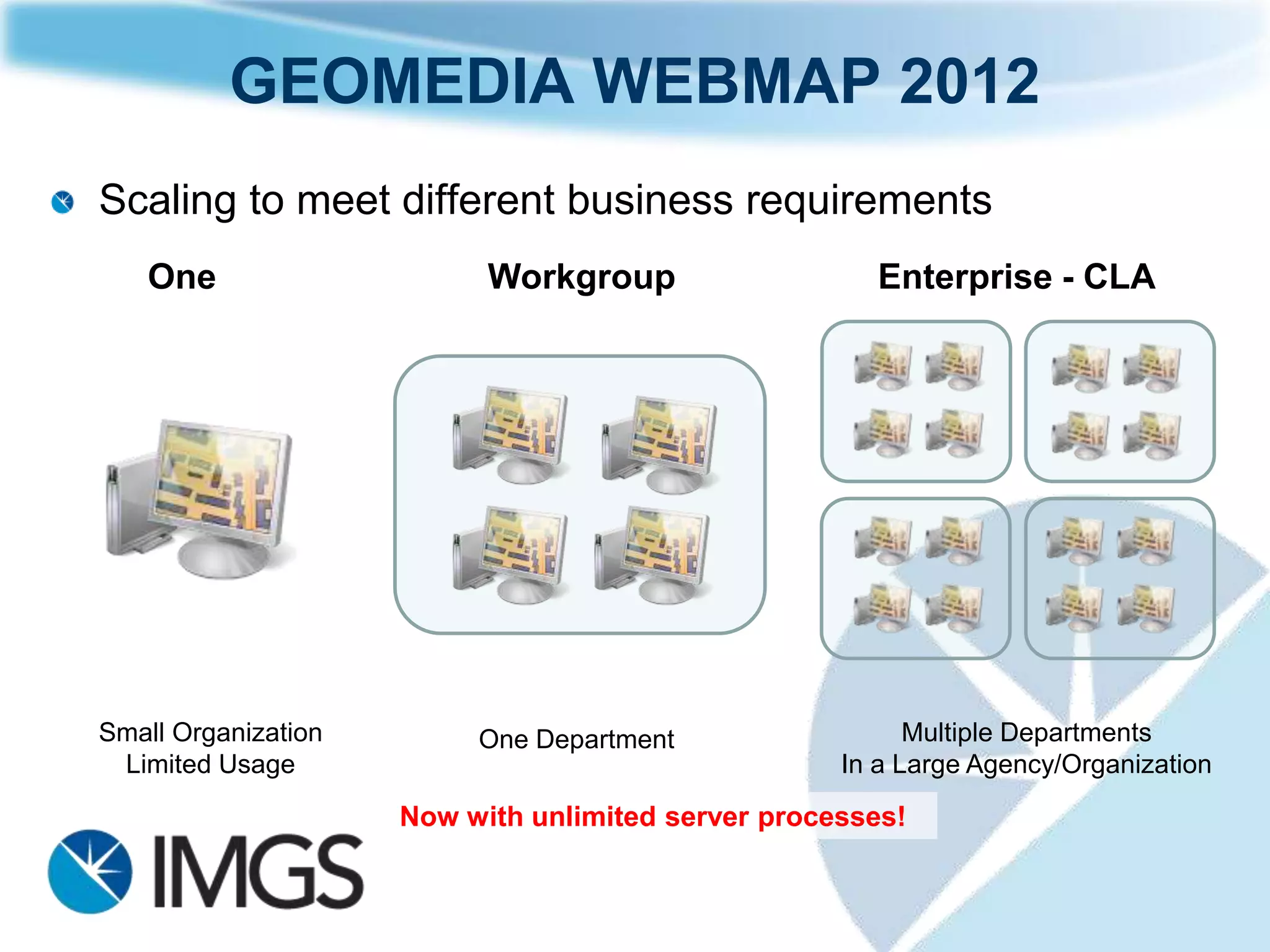 GEOMEDIA WEBMAP 2012

Scaling to meet different business requirements

One

Workgroup

Enterprise - CLA

Small Organization
Limited Usage

One Department

Multiple Departments
In a Large Agency/Organization

Now with unlimited server processes!

IMGS